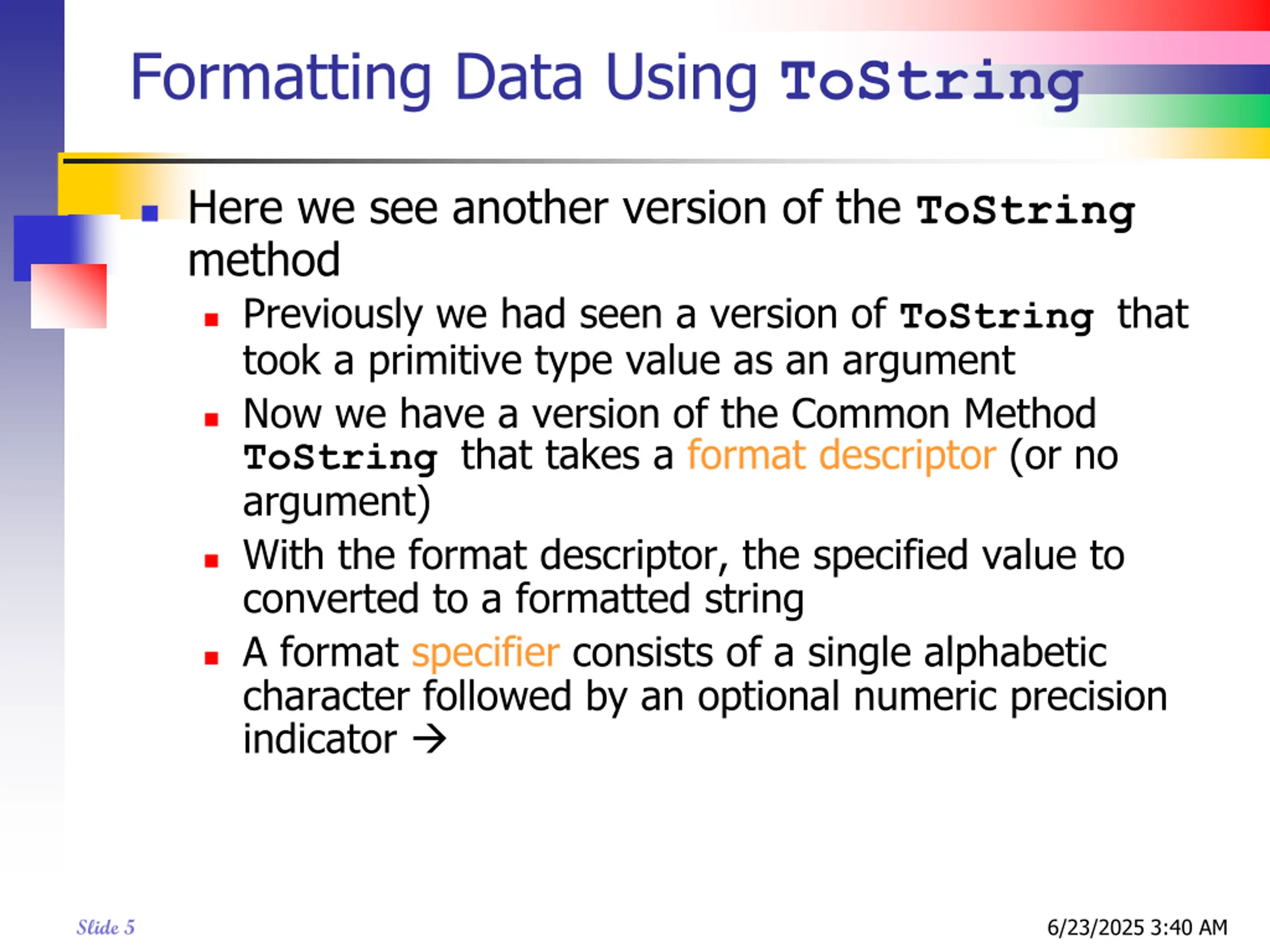 Formatting Data Using ToString

Here we see another version of the ToString method

Previously we had seen a version of ToString that took a primitive type value as an argument

Now we have a version of the Common Method ToString that takes a format descriptor (or no argument)

With the format descriptor, the specified value to converted to a formatted string

A format specifier consists of a single alphabetic character followed by an optional numeric precision indicator →

Slide 5

6/23/2025 3:40 AM